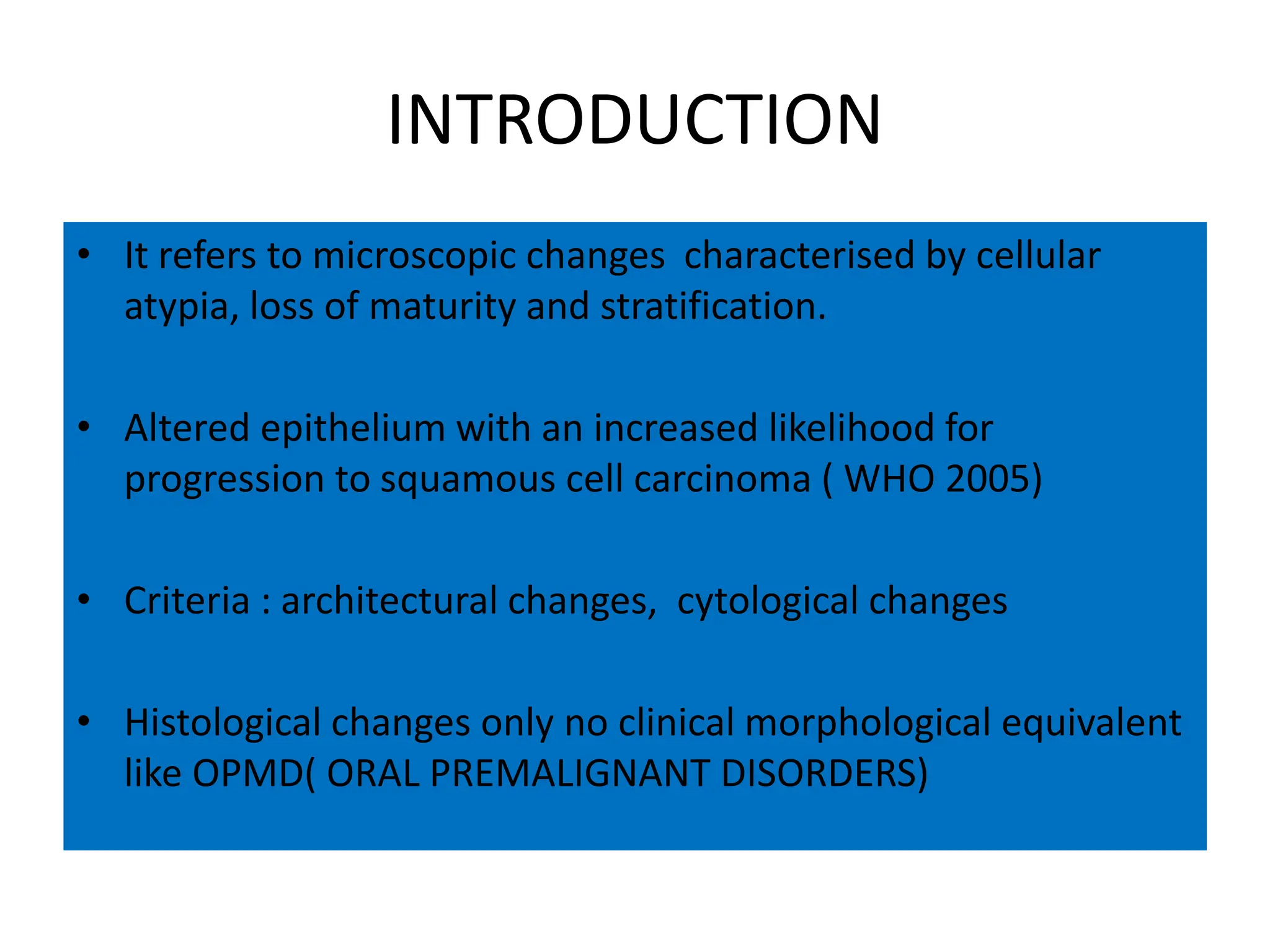 INTRODUCTION

• It refers to microscopic changes characterised by cellular atypia, loss of maturity and stratification.

• Altered epithelium with an increased likelihood for progression to squamous cell carcinoma ( WHO 2005)

• Criteria : architectural changes, cytological changes

• Histological changes only no clinical morphological equivalent like OPMD( ORAL PREMALIGNANT DISORDERS)